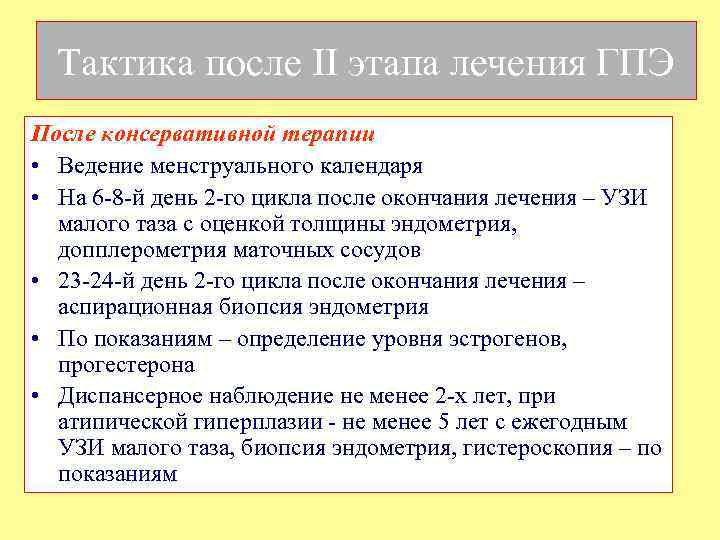 Тактика после II этапа лечения ГПЭ

После консервативной терапии

• Ведение менструального календаря
• На 6-8-й день 2-го цикла после окончания лечения – УЗИ малого таза с оценкой толщины эндометрия, допплерометрия маточных сосудов
• 23-24-й день 2-го цикла после окончания лечения – аспирационная биопсия эндометрия
• По показаниям – определение уровня эстрогенов, прогестерона
• Диспансерное наблюдение не менее 2-х лет, при атипической гиперплазии - не менее 5 лет с ежегодным УЗИ малого таза, биопсия эндометрия, гистероскопия – по показаниям